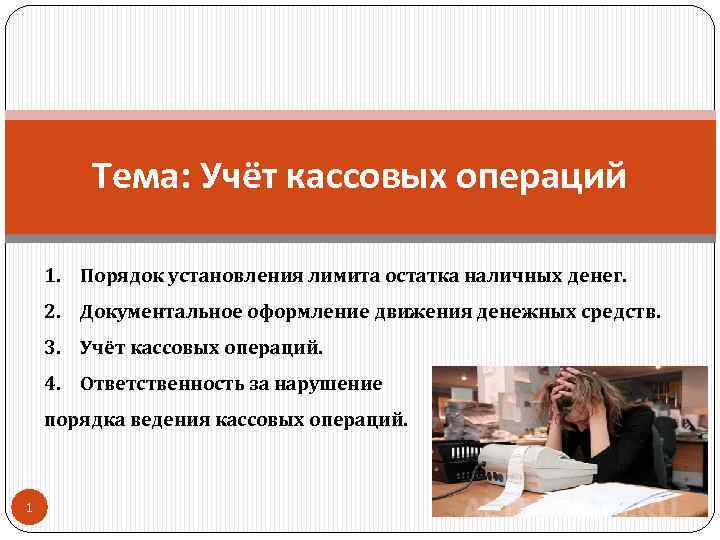 Тема: Учёт кассовых операций

1. Порядок установления лимита остатка наличных денег.

2. Документальное оформление движения денежных средств.

3. Учёт кассовых операций.

4. Ответственность за нарушение порядка ведения кассовых операций.

1